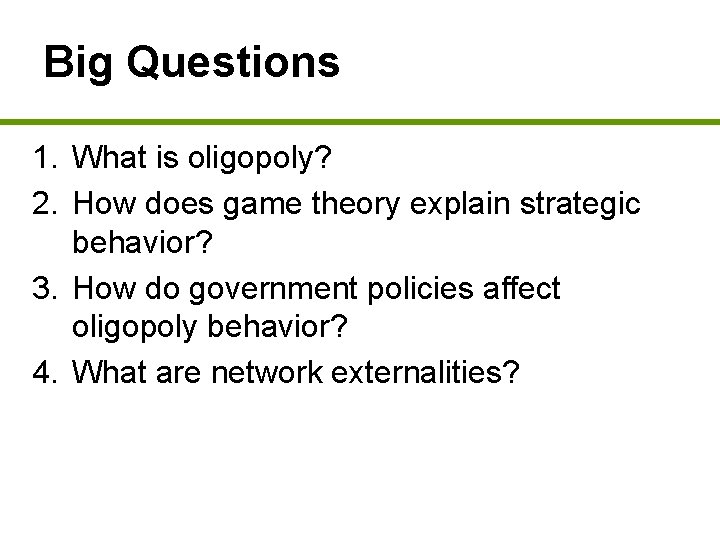 Big Questions

1. What is oligopoly?
2. How does game theory explain strategic behavior?
3. How do government policies affect oligopoly behavior?
4. What are network externalities?